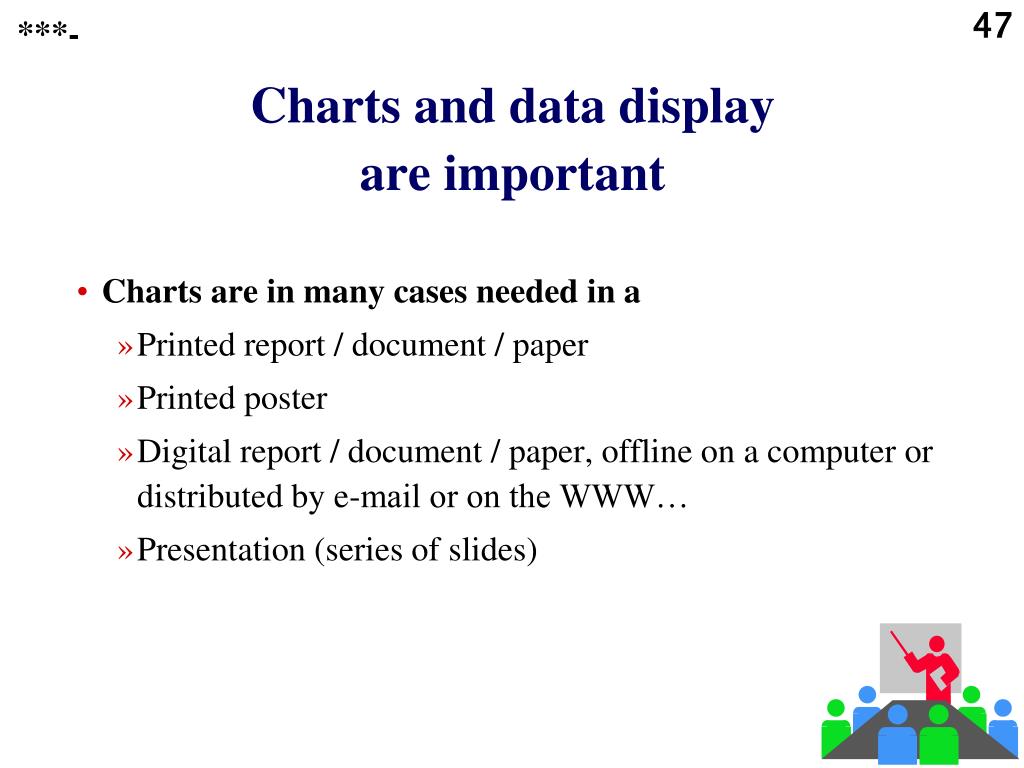 ***-

47

Charts and data display are important

• Charts are in many cases needed in a

» Printed report / document / paper

» Printed poster

» Digital report / document / paper, offline on a computer or distributed by e-mail or on the WWW…

» Presentation (series of slides)